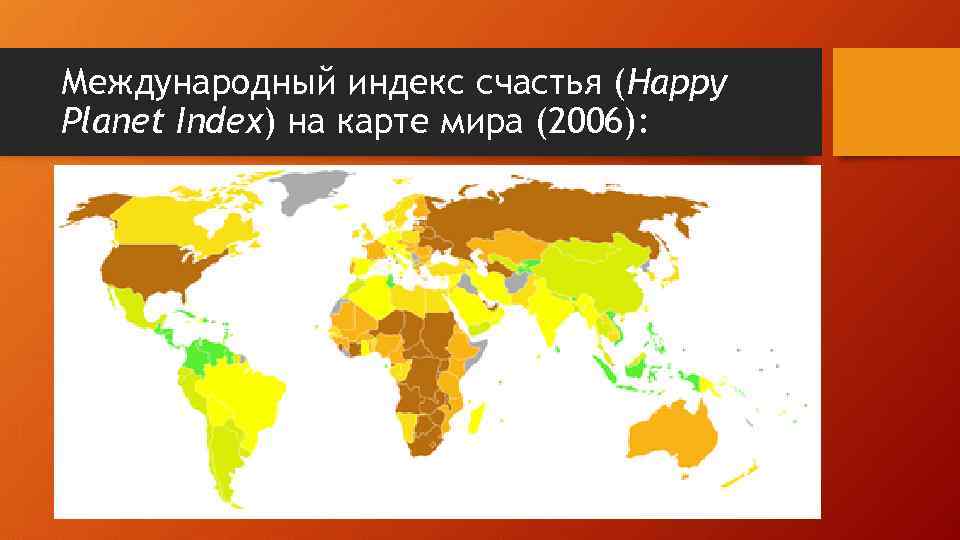 Международный индекс счастья (Happy Planet Index) на карте мира (2006):